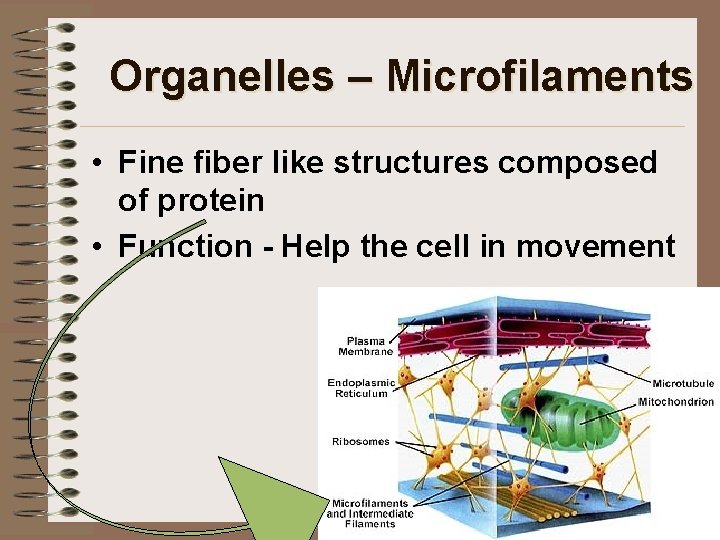 Organelles – Microfilaments

• Fine fiber like structures composed of protein
• Function - Help the cell in movement

Plasma Membrane
Endoplasmic Reticulum
Ribosomes
Microfilaments and Intermediate Filaments
Microtubule
Mitochondrion